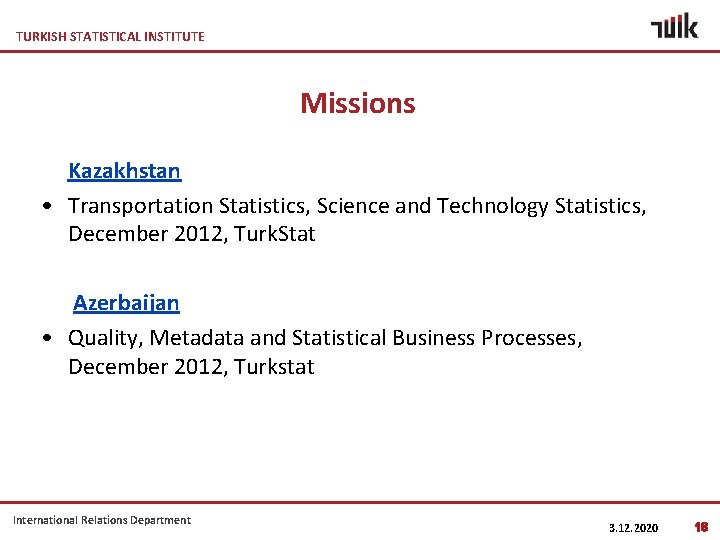 TURKISH STATISTICAL INSTITUTE

TÜİK

Missions

Kazakhstan

• Transportation Statistics, Science and Technology Statistics, December 2012, TurkStat

Azerbaijan

• Quality, Metadata and Statistical Business Processes, December 2012, Turkstat

International Relations Department

3.12.2020

18